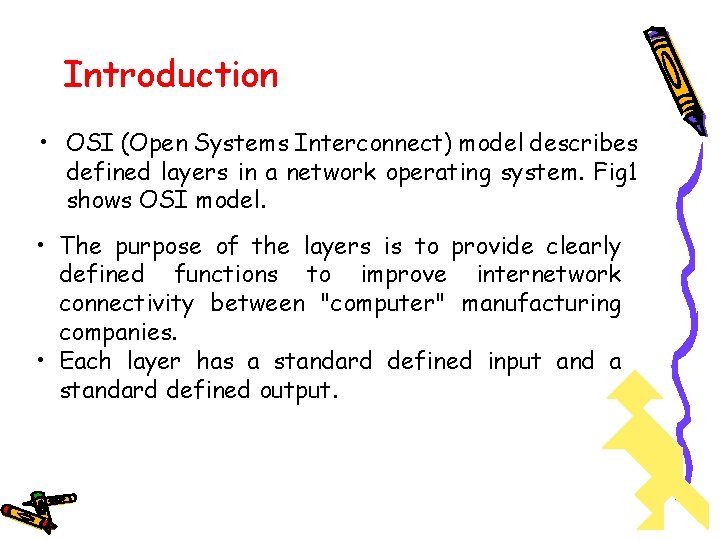 Introduction

• OSI (Open Systems Interconnect) model describes defined layers in a network operating system. Fig1 shows OSI model.

• The purpose of the layers is to provide clearly defined functions to improve internetwork connectivity between "computer" manufacturing companies.
• Each layer has a standard defined input and a standard defined output.